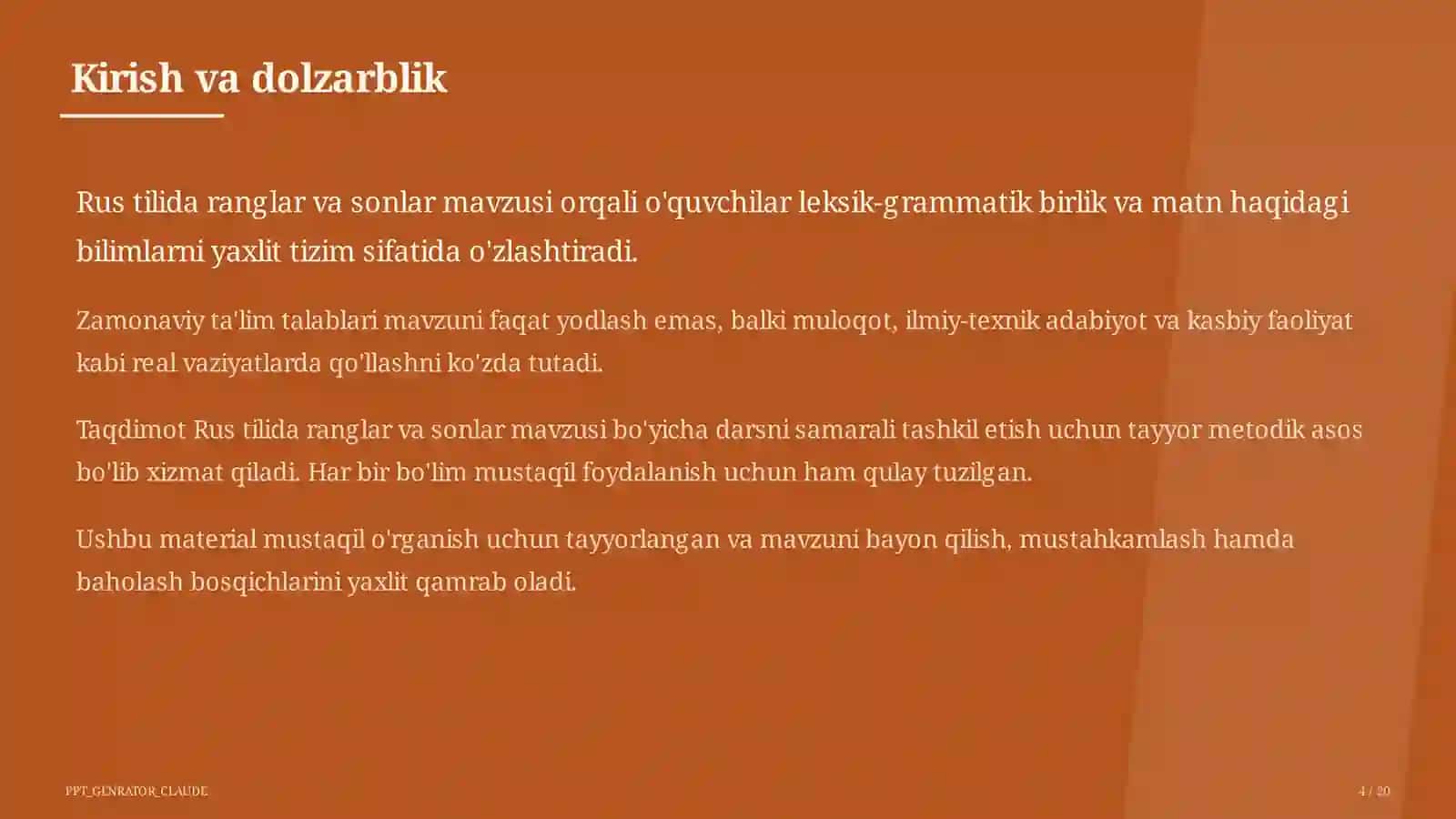 Kirish va dolzarblik

Rus tilida ranglar va sonlar mavzusi orqali o'quvchilar leksik-grammatik birlik va matn haqidagi bilimlarni yaxlit tizim sifatida o'zlashtiradi.

Zamonaviy ta'lim talablari mavzuni faqat yodlash emas, balki muloqot, ilmiy-texnik adabiyot va kasbiy faoliyat kabi real vaziyatlarda qo'llashni ko'zda tutadi.

Taqdimot Rus tilida ranglar va sonlar mavzusi bo'yicha darsni samarali tashkil etish uchun tayyor metodik asos bo'lib xizmat qiladi. Har bir bo'lim mustaqil foydalanish uchun ham qulay tuzilgan.

Ushbu material mustaqil o'rganish uchun tayyorlangan va mavzuni bayon qilish, mustahkamlash hamda baholash bosqichlarini yaxlit qamrab oladi.

PPT_GENRATOR_CLAUDE

4 / 20